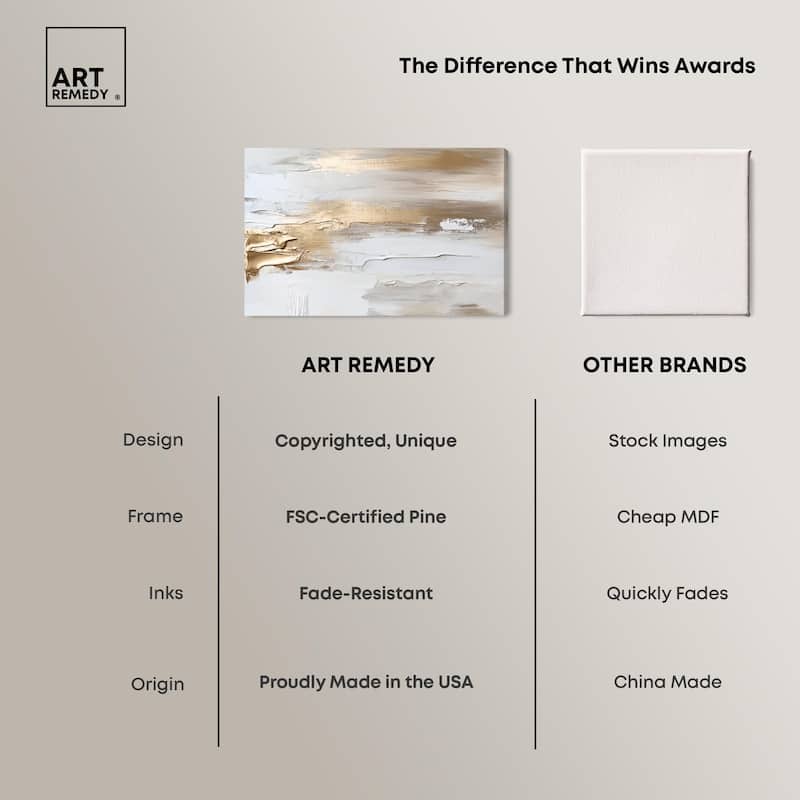 ART REMEDY ®

The Difference That Wins Awards

| | ART REMEDY | OTHER BRANDS |
|---|---|---|
| Design | Copyrighted, Unique | Stock Images |
| Frame | FSC-Certified Pine | Cheap MDF |
| Inks | Fade-Resistant | Quickly Fades |
| Origin | Proudly Made in the USA | China Made |